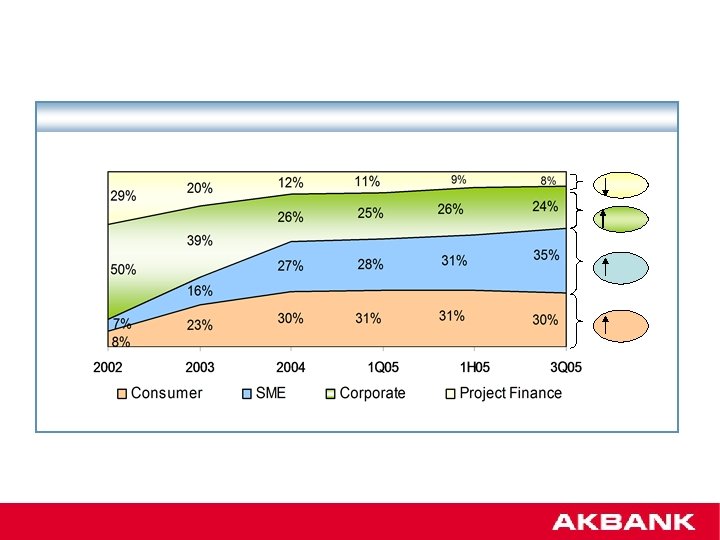 29%
20%
12%
11%
9%
8%

50%
39%
26%
25%
26%
24%

7%
16%
27%
28%
31%
35%

8%
23%
30%
31%
31%
30%

2002
2003
2004
1Q05
1H05
3Q05

Consumer
SME
Corporate
Project Finance

AKBANK